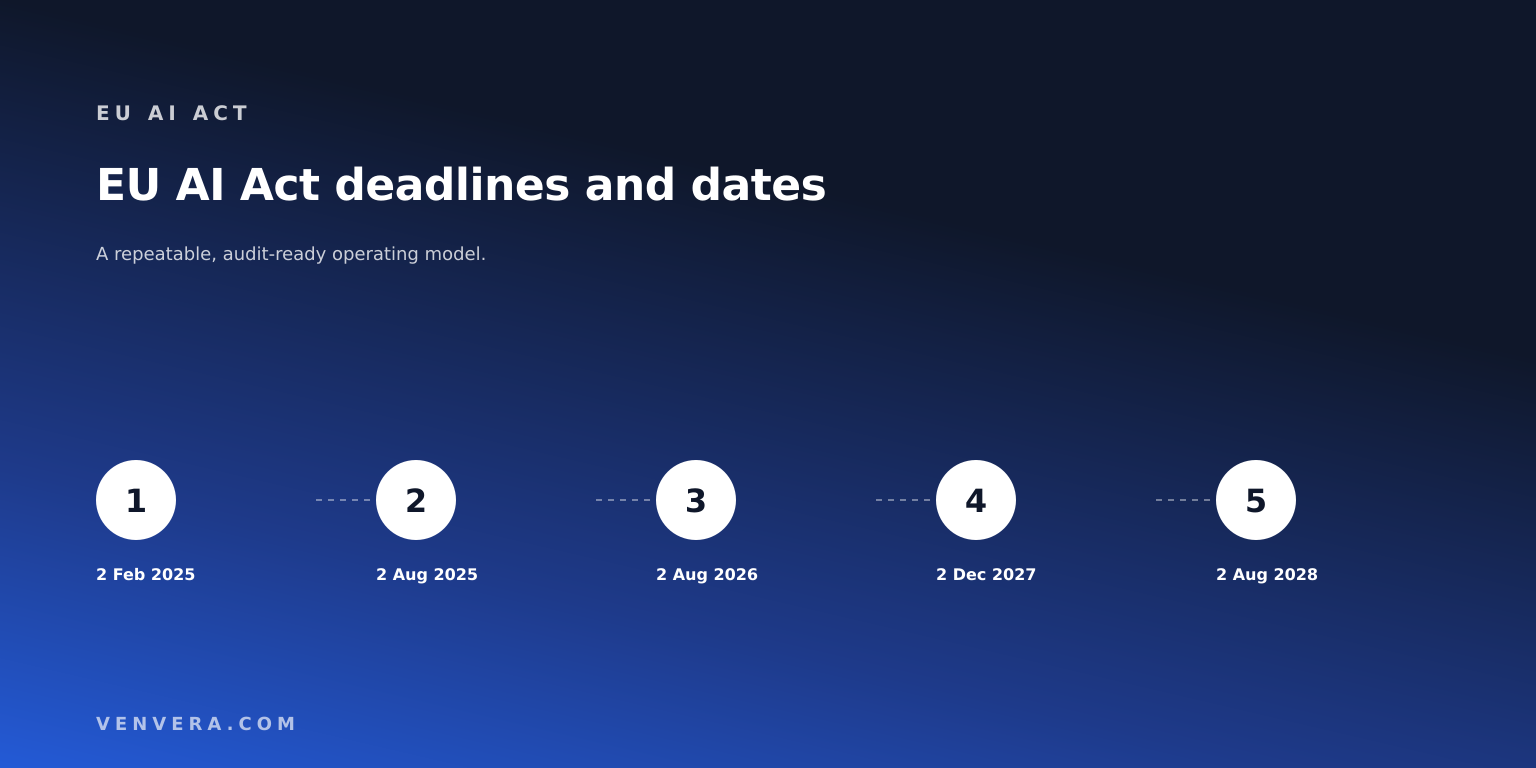 EU AI ACT

EU AI Act deadlines and dates

A repeatable, audit-ready operating model.

1

2 Feb 2025

2

2 Aug 2025

3

2 Aug 2026

4

2 Dec 2027

5

2 Aug 2028

VENVERA.COM